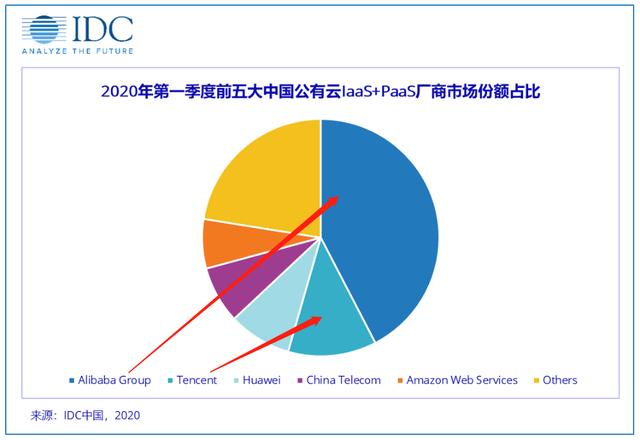 IDC
ANALYZE THE FUTURE

2020年第一季度前五大中国公有云IaaS+PaaS厂商市场份额占比

Alibaba Group
Tencent
Huawei
China Telecom
Amazon Web Services
Others

来源：IDC中国，2020